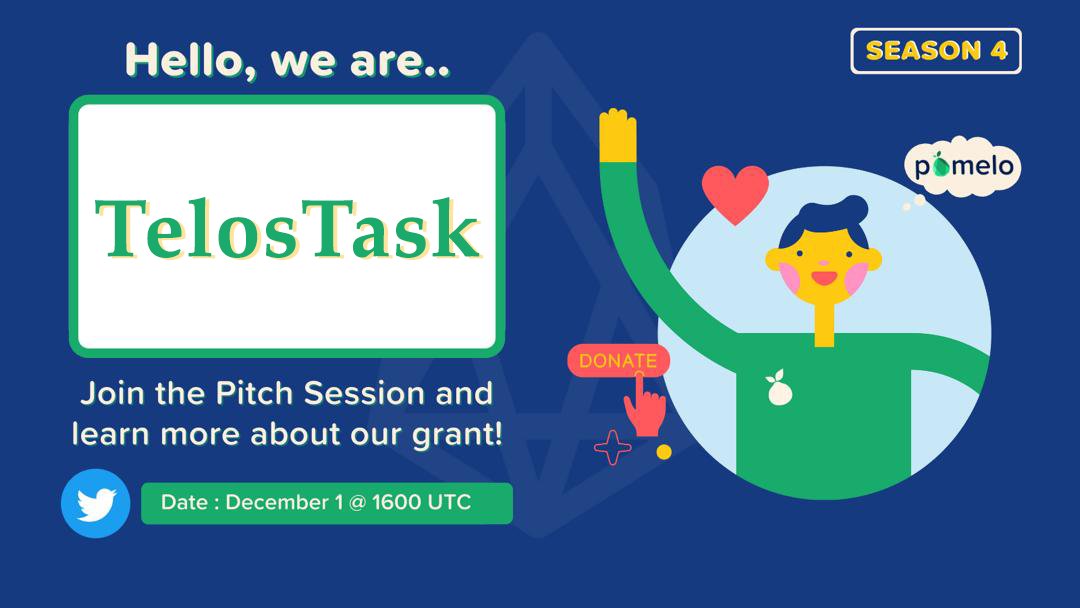 Hello, we are..

SEASON 4

TelosTask

pomelo

DONATE

Join the Pitch Session and learn more about our grant!

Date : December 1 @ 1600 UTC